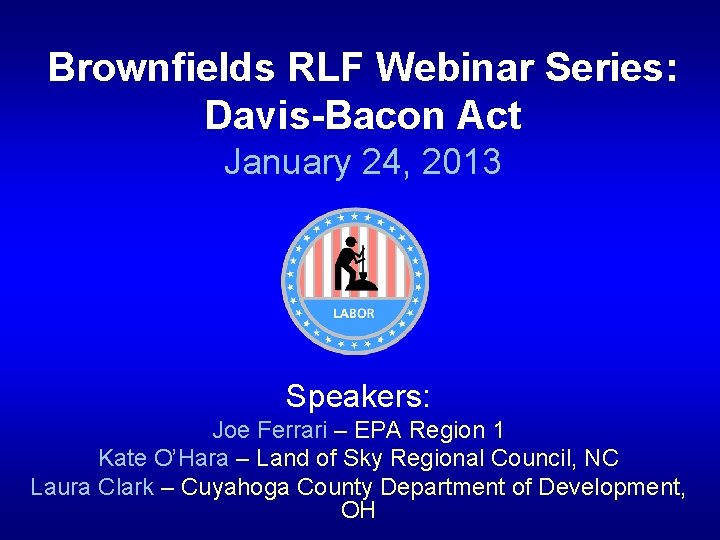 Brownfields RLF Webinar Series:
Davis-Bacon Act
January 24, 2013

LABOR

Speakers:
Joe Ferrari – EPA Region 1
Kate O'Hara – Land of Sky Regional Council, NC
Laura Clark – Cuyahoga County Department of Development, OH